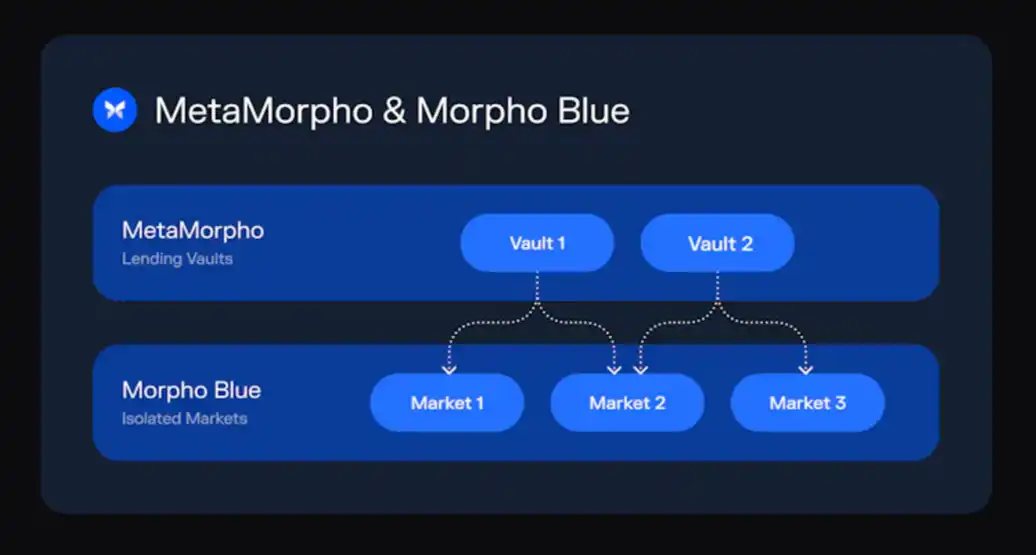 MetaMorpho & Morpho Blue

MetaMorpho
Lending Vaults

Vault 1

Vault 2

Morpho Blue
Isolated Markets

Market 1

Market 2

Market 3